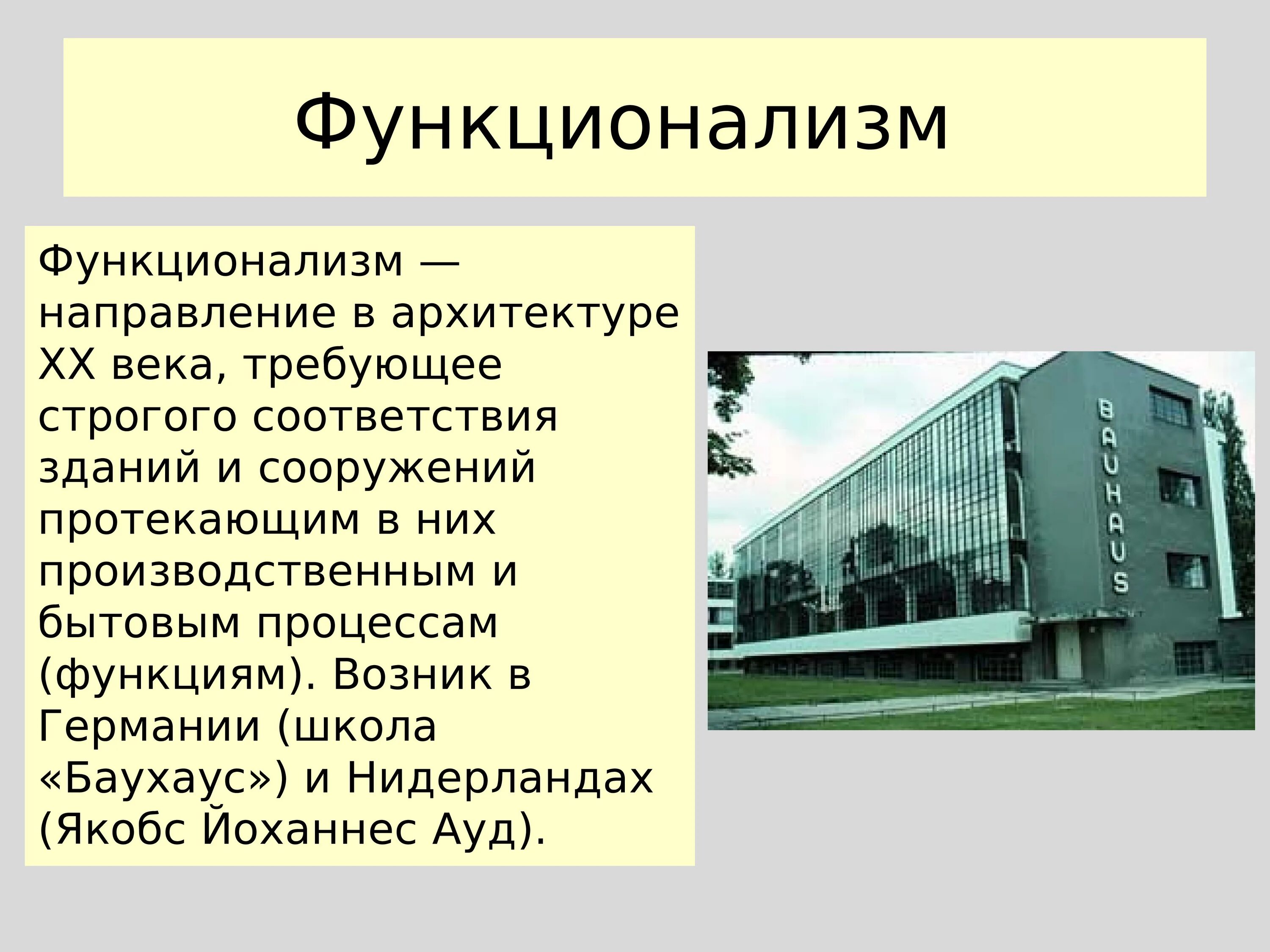 Функционализм

Функционализм — направление в архитектуре XX века, требующее строгого соответствия зданий и сооружений протекающим в них производственным и бытовым процессам (функциям). Возник в Германии (школа «Баухаус») и Нидерландах (Якобс Йоханнес Ауд).

BAUHAUS